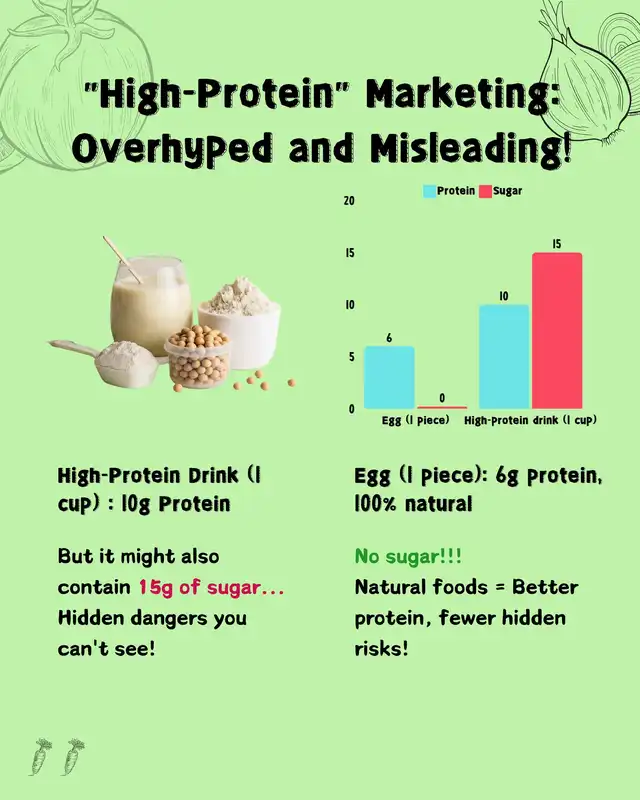 "High-Protein" Marketing: Overhyped and Misleading!

Protein Sugar

20

15

10

5

0

6

0

10

15

Egg (1 piece) High-protein drink (1 cup)

High-Protein Drink (1 cup) : 10g Protein

But it might also contain 15g of sugar... Hidden dangers you can't see!

Egg (1 piece): 6g protein, 100% natural

No sugar!!!
Natural foods = Better protein, fewer hidden risks!